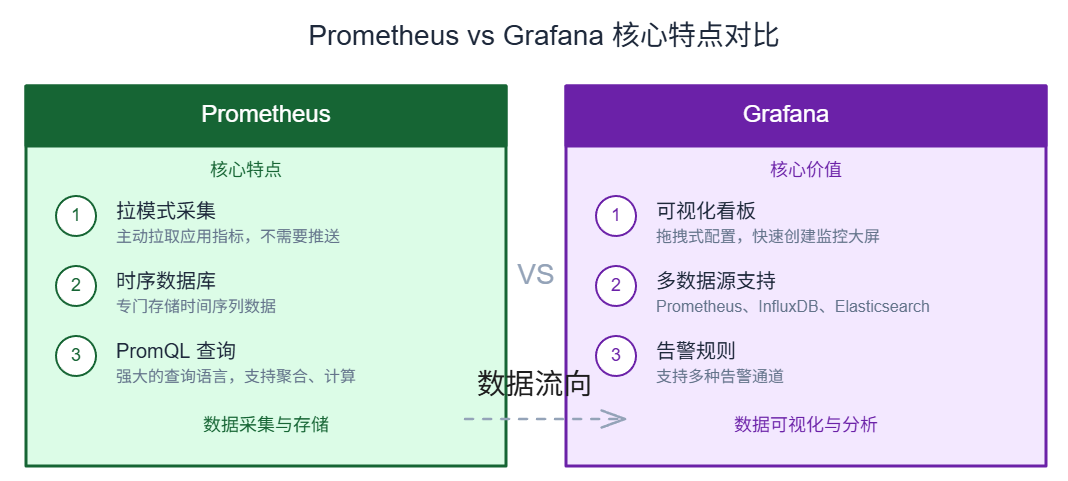 Prometheus vs Grafana 核心特点对比

Prometheus

核心特点

1 拉模式采集
主动拉取应用指标，不需要推送

2 时序数据库
专门存储时间序列数据

3 PromQL 查询
强大的查询语言，支持聚合、计算

数据采集与存储

VS

数据流向

Grafana

核心价值

1 可视化看板
拖拽式配置，快速创建监控大屏

2 多数据源支持
Prometheus、InfluxDB、Elasticsearch

3 告警规则
支持多种告警通道

数据可视化与分析